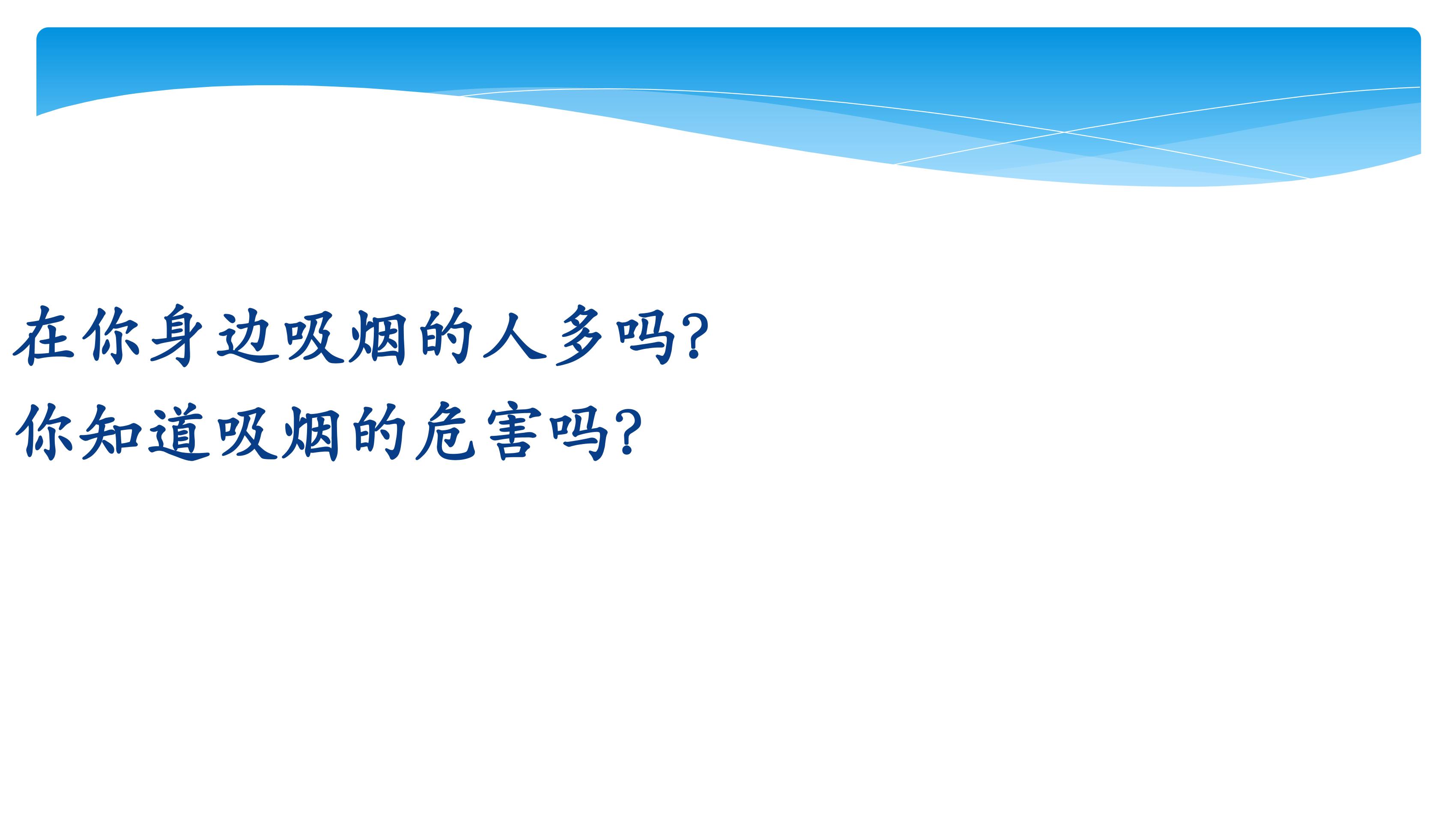 在你身边吸烟的人多吗?
你知道吸烟的危害吗?